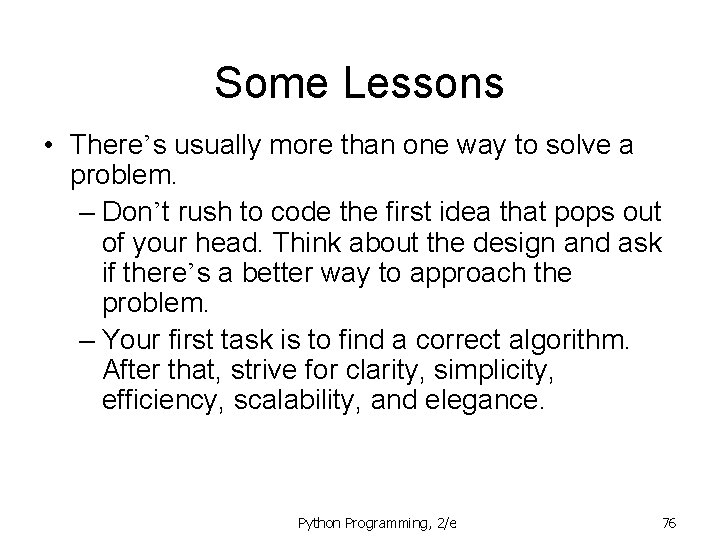 Some Lessons

• There’s usually more than one way to solve a problem.

– Don’t rush to code the first idea that pops out of your head. Think about the design and ask if there’s a better way to approach the problem.

– Your first task is to find a correct algorithm. After that, strive for clarity, simplicity, efficiency, scalability, and elegance.

Python Programming, 2/e

76